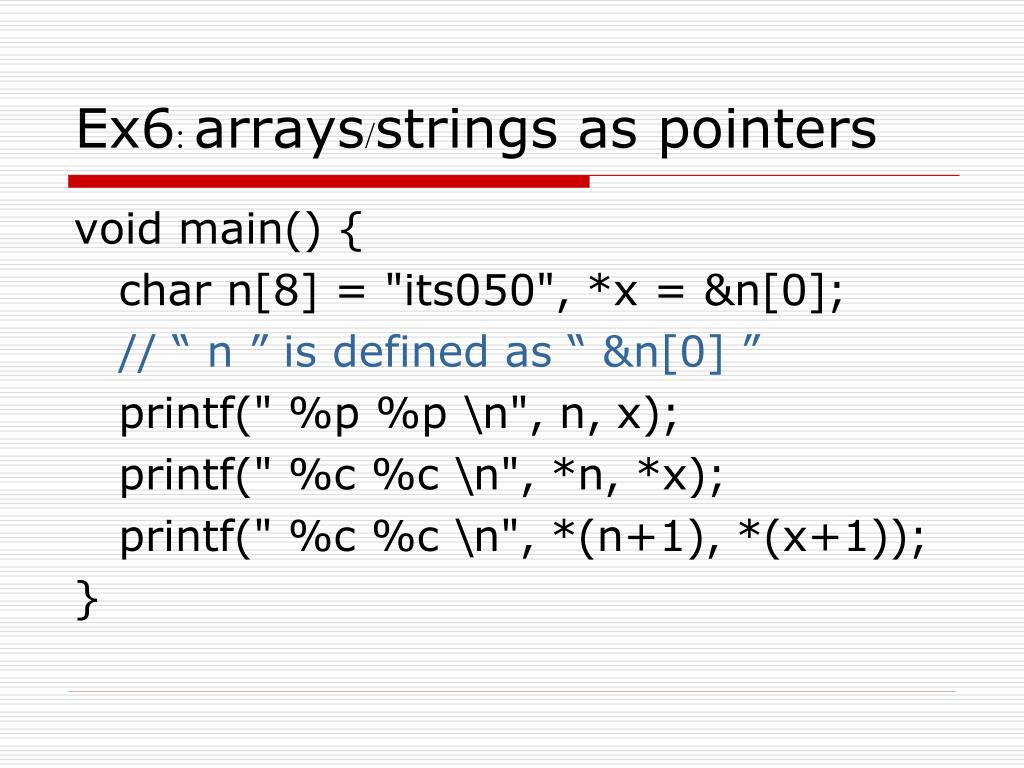 Ex6: arrays/strings as pointers

void main() {
char n[8] = "its050", *x = &n[0];
// “ n ” is defined as “ &n[0] ”
printf(" %p %p \n", n, x);
printf(" %c %c \n", *n, *x);
printf(" %c %c \n", *(n+1), *(x+1));
}